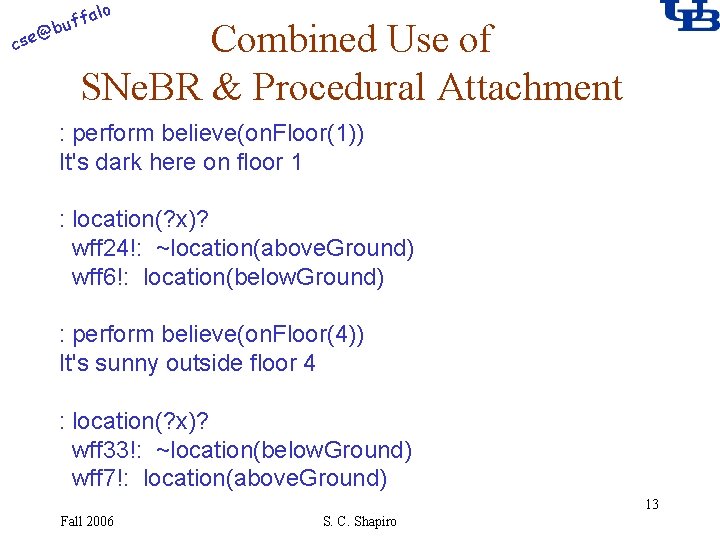 cse@buffalo

UB

Combined Use of
SNeBR & Procedural Attachment

: perform believe(onFloor(1))
It's dark here on floor 1

: location(?x)?
wff24!: ~location(aboveGround)
wff6!: location(belowGround)

: perform believe(onFloor(4))
It's sunny outside floor 4

: location(?x)?
wff33!: ~location(belowGround)
wff7!: location(aboveGround)

Fall 2006

S. C. Shapiro

13